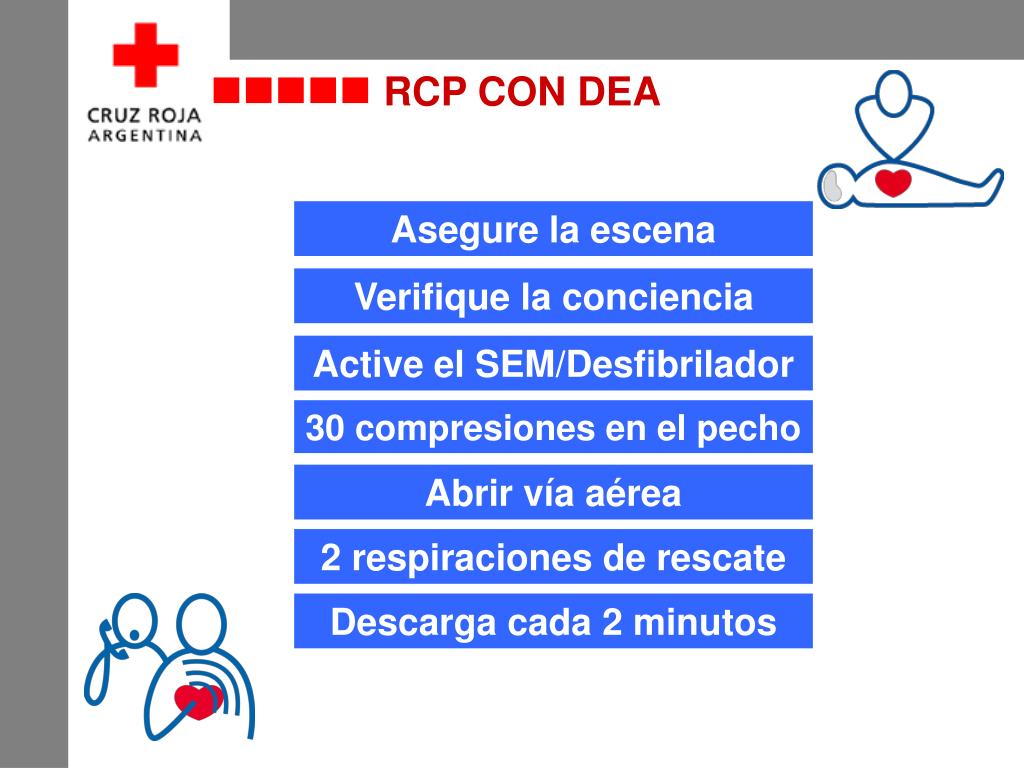 CRUZ ROJA
ARGENTINA

RCP CON DEA

Asegure la escena

Verifique la conciencia

Active el SEM/Desfibrilador

30 compresiones en el pecho

Abrir vía aérea

2 respiraciones de rescate

Descarga cada 2 minutos